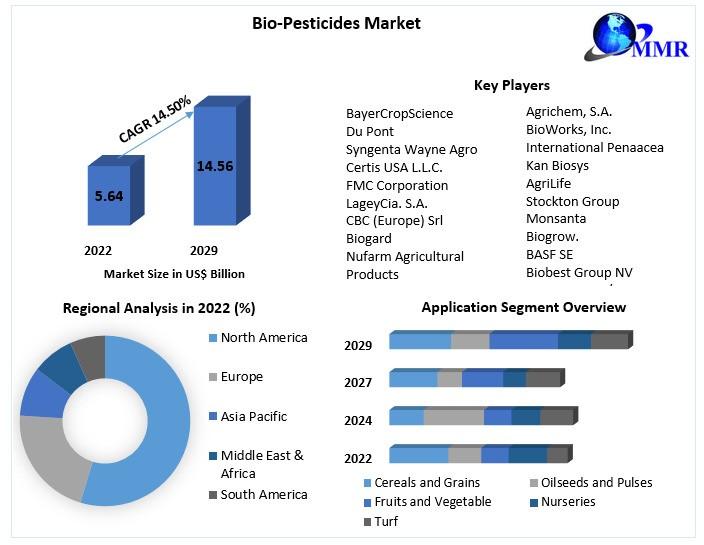 Bio-Pesticides Market

MMR

CAGR 14.50%

5.64

14.56

2022

2029

Market Size in US$ Billion

Key Players

BayerCropScience
Du Pont
Syngenta Wayne Agro
Certis USA L.L.C.
FMC Corporation
LageyCia. S.A.
CBC (Europe) Srl
Biogard
Nufarm Agricultural Products

Agrichem, S.A.
BioWorks, Inc.
International Penaacea
Kan Biosys
AgriLife
Stockton Group
Monsanta
Biogrow.
BASF SE
Biobest Group NV

Regional Analysis in 2022 (%)

North America
Europe
Asia Pacific
Middle East & Africa
South America

Application Segment Overview

2029
2027
2024
2022

Cereals and Grains
Oilseeds and Pulses
Fruits and Vegetable
Nurseries
Turf